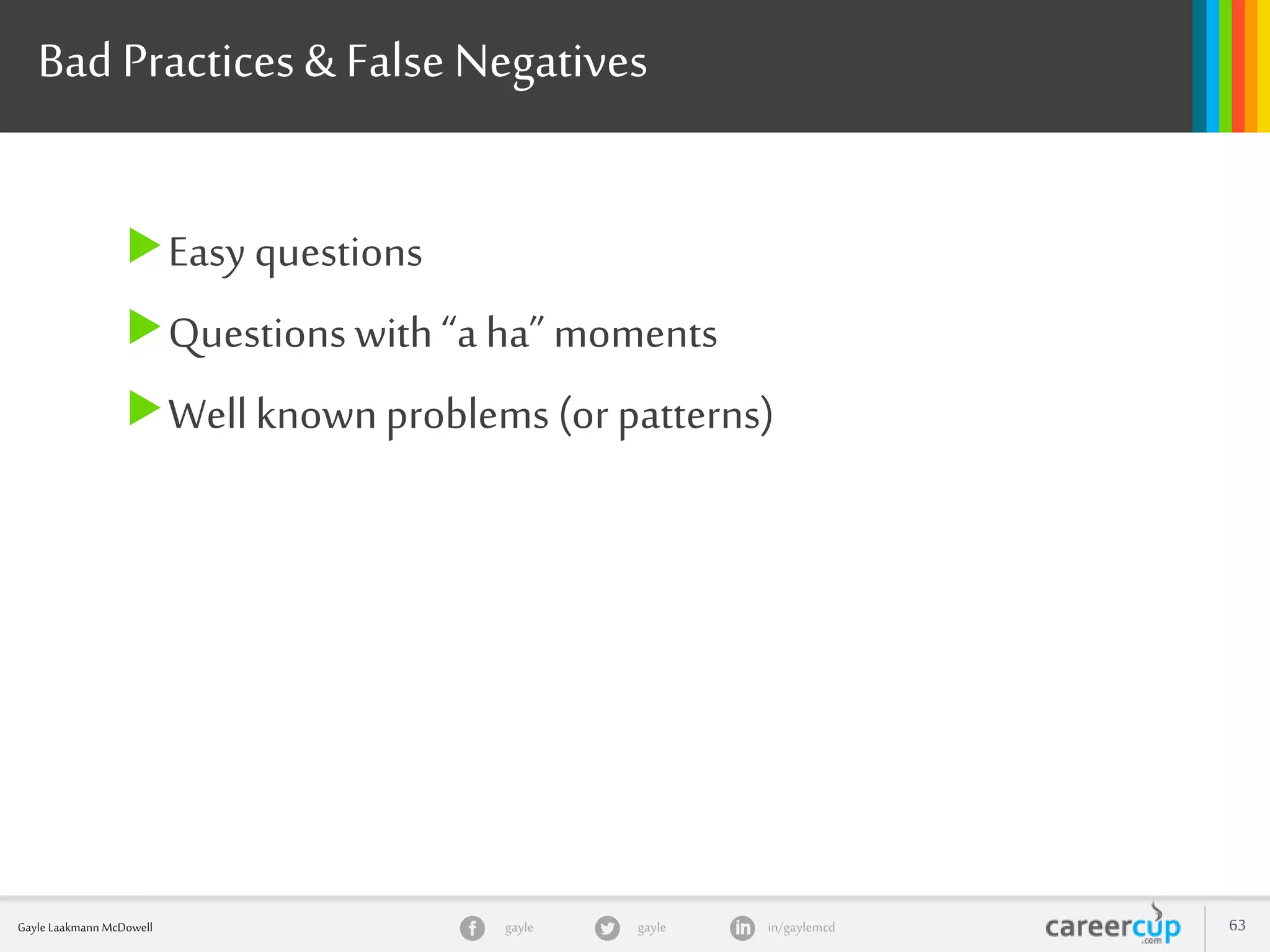 Bad Practices & False Negatives

Easy questions

Questions with “a ha” moments

Well known problems (or patterns)

Gayle Laakmann McDowell

gayle

gayle

in/gaylemcd

careercup
.com

63